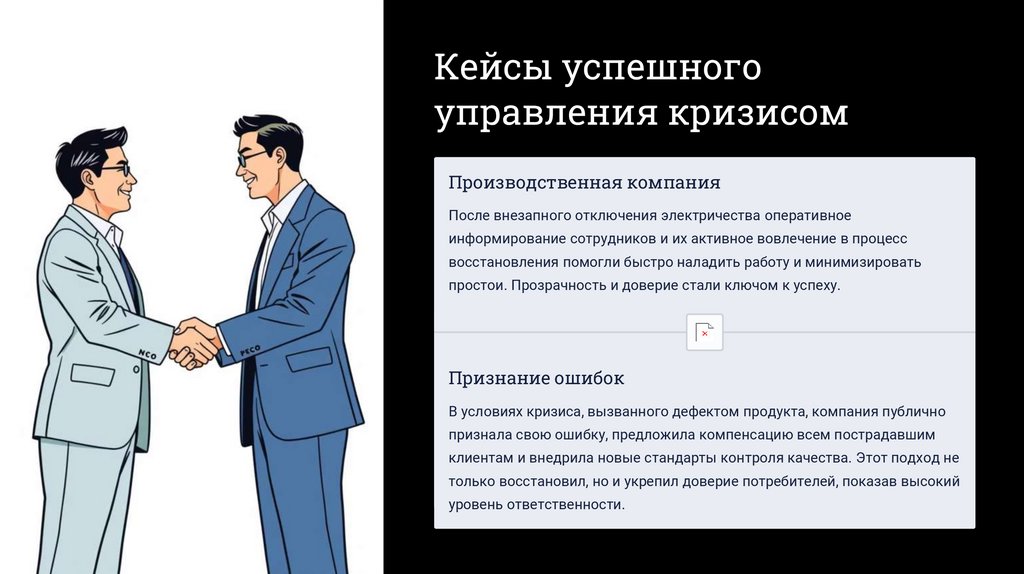 NCO

PECO

Кейсы успешного управления кризисом

Производственная компания

После внезапного отключения электричества оперативное информирование сотрудников и их активное вовлечение в процесс восстановления помогли быстро наладить работу и минимизировать простои. Прозрачность и доверие стали ключом к успеху.

Признание ошибок

В условиях кризиса, вызванного дефектом продукта, компания публично признала свою ошибку, предложила компенсацию всем пострадавшим клиентам и внедрила новые стандарты контроля качества. Этот подход не только восстановил, но и укрепил доверие потребителей, показав высокий уровень ответственности.